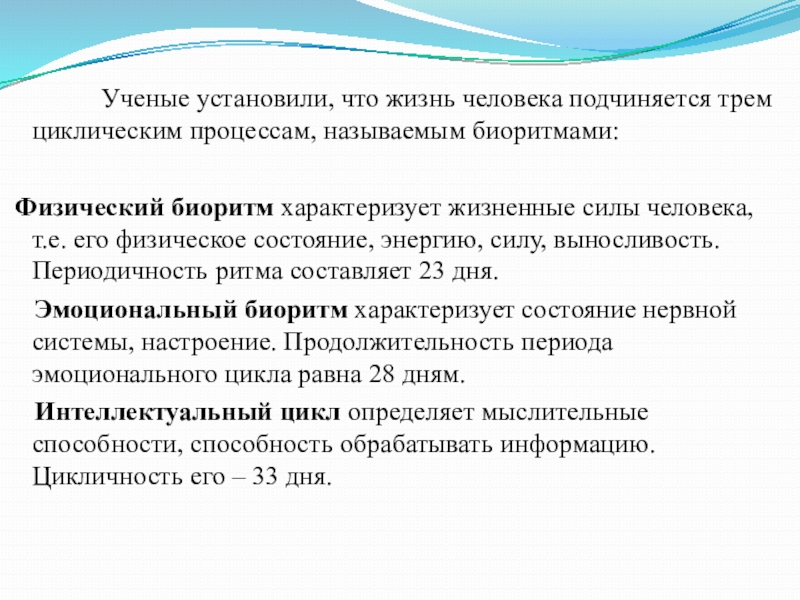 Ученые установили, что жизнь человека подчиняется трем циклическим процессам, называемым биоритмами:

Физический биоритм характеризует жизненные силы человека, т.е. его физическое состояние, энергию, силу, выносливость. Периодичность ритма составляет 23 дня.

Эмоциональный биоритм характеризует состояние нервной системы, настроение. Продолжительность периода эмоционального цикла равна 28 дням.

Интеллектуальный цикл определяет мыслительные способности, способность обрабатывать информацию. Цикличность его – 33 дня.